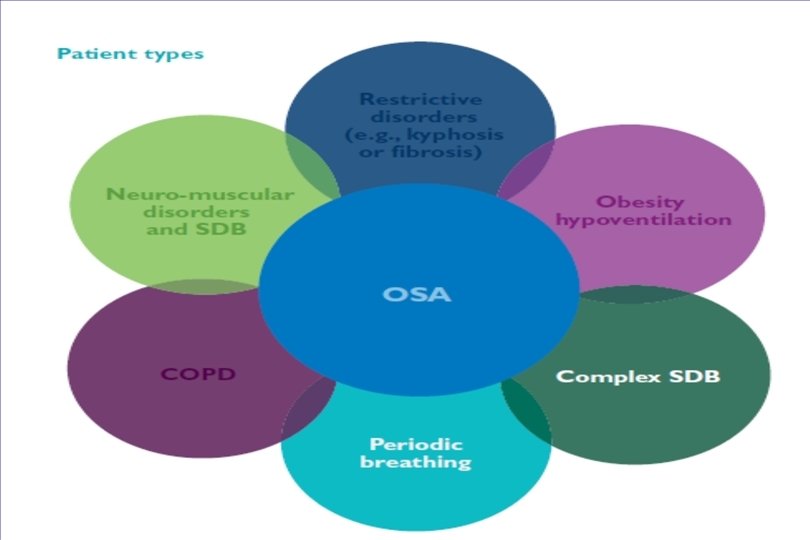 Patient types

Restrictive disorders (e.g., kyphosis or fibrosis)

Neuro-muscular disorders and SDB

Obesity hypoventilation

OSA

COPD

Complex SDB

Periodic breathing